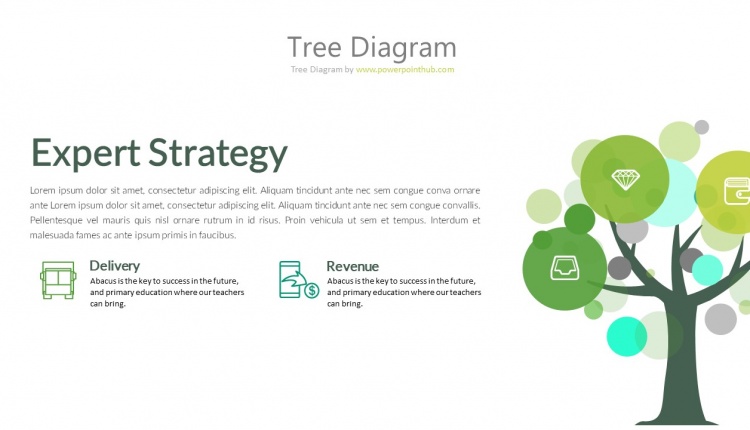 Tree Diagram

Tree Diagram by www.powerpointhub.com

Expert Strategy

Lorem ipsum dolor sit amet, consectetur adipiscing elit. Aliquam tincidunt ante nec sem congue conva ornare ante Lorem ipsum dolor sit amet, consectetur adipiscing elit. Aliquam tincidunt ante nec sem congue convallis. Pellentesque vel mauris quis nisl ornare rutrum in id risus. Proin vehicula ut sem et tempus. Interdum et malesuada fames ac ante ipsum primis in faucibus.

Delivery

Abacus is the key to success in the future, and primary education where our teachers can bring.

Revenue

Abacus is the key to success in the future, and primary education where our teachers can bring.